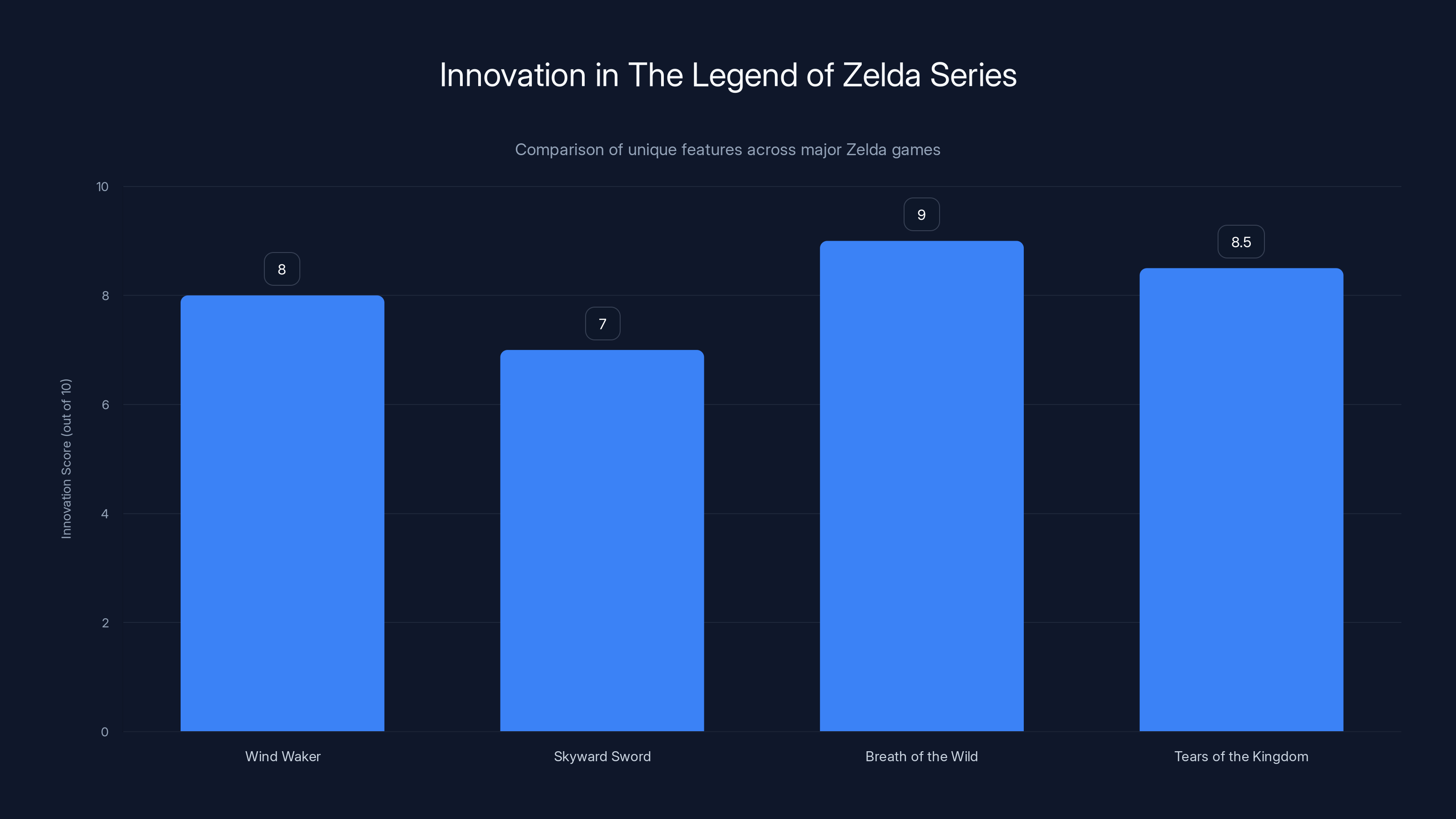 Innovation in The Legend of Zelda Series

Comparison of unique features across major Zelda games

Innovation Score (out of 10)

10
8
6
4
2
0

8
7
9
8.5

Wind Waker
Skyward Sword
Breath of the Wild
Tears of the Kingdom